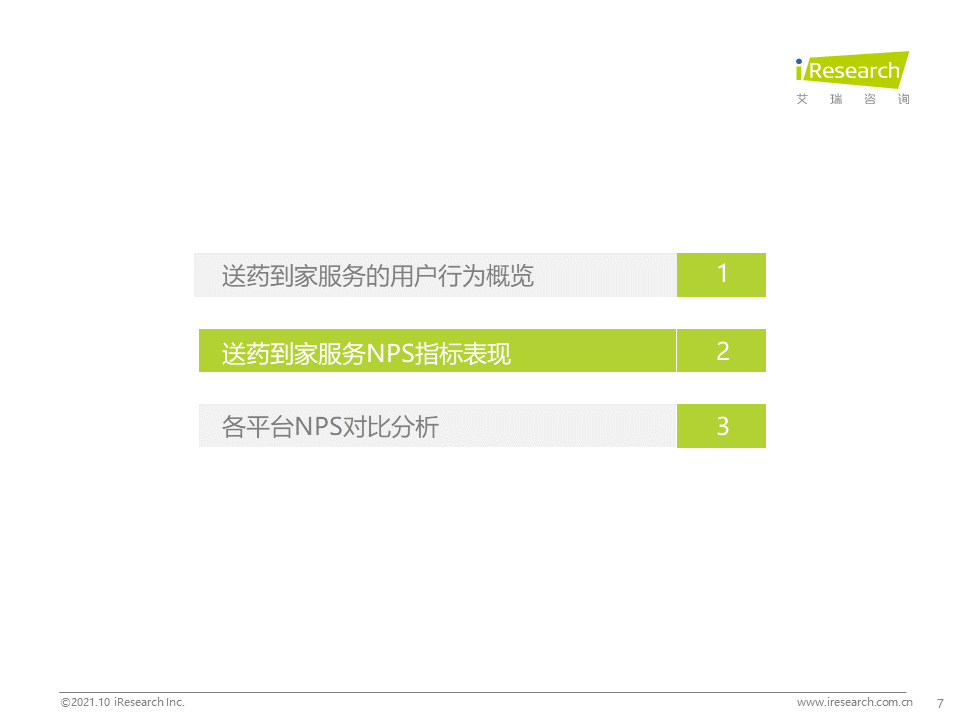 iResearch
艾 瑞 咨 询

送药到家服务的用户行为概览 1

送药到家服务NPS指标表现 2

各平台NPS对比分析 3

©2021.10 iResearch Inc.

www.iresearch.com.cn 7